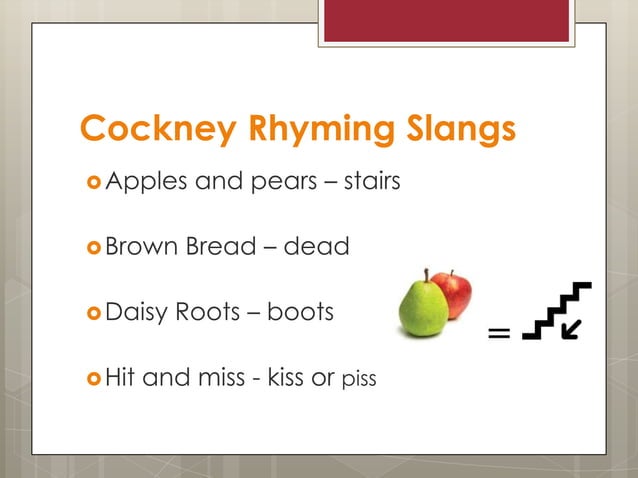 Cockney Rhyming Slangs

Apples and pears – stairs

Brown Bread – dead

Daisy Roots – boots

Hit and miss - kiss or piss

=